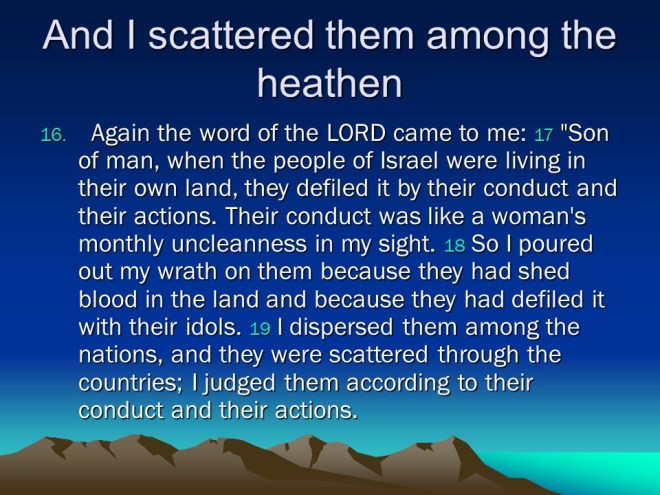 And I scattered them among the heathen

16. Again the word of the LORD came to me: 17 "Son of man, when the people of Israel were living in their own land, they defiled it by their conduct and their actions. Their conduct was like a woman's monthly uncleanness in my sight. 18 So I poured out my wrath on them because they had shed blood in the land and because they had defiled it with their idols. 19 I dispersed them among the nations, and they were scattered through the countries; I judged them according to their conduct and their actions.